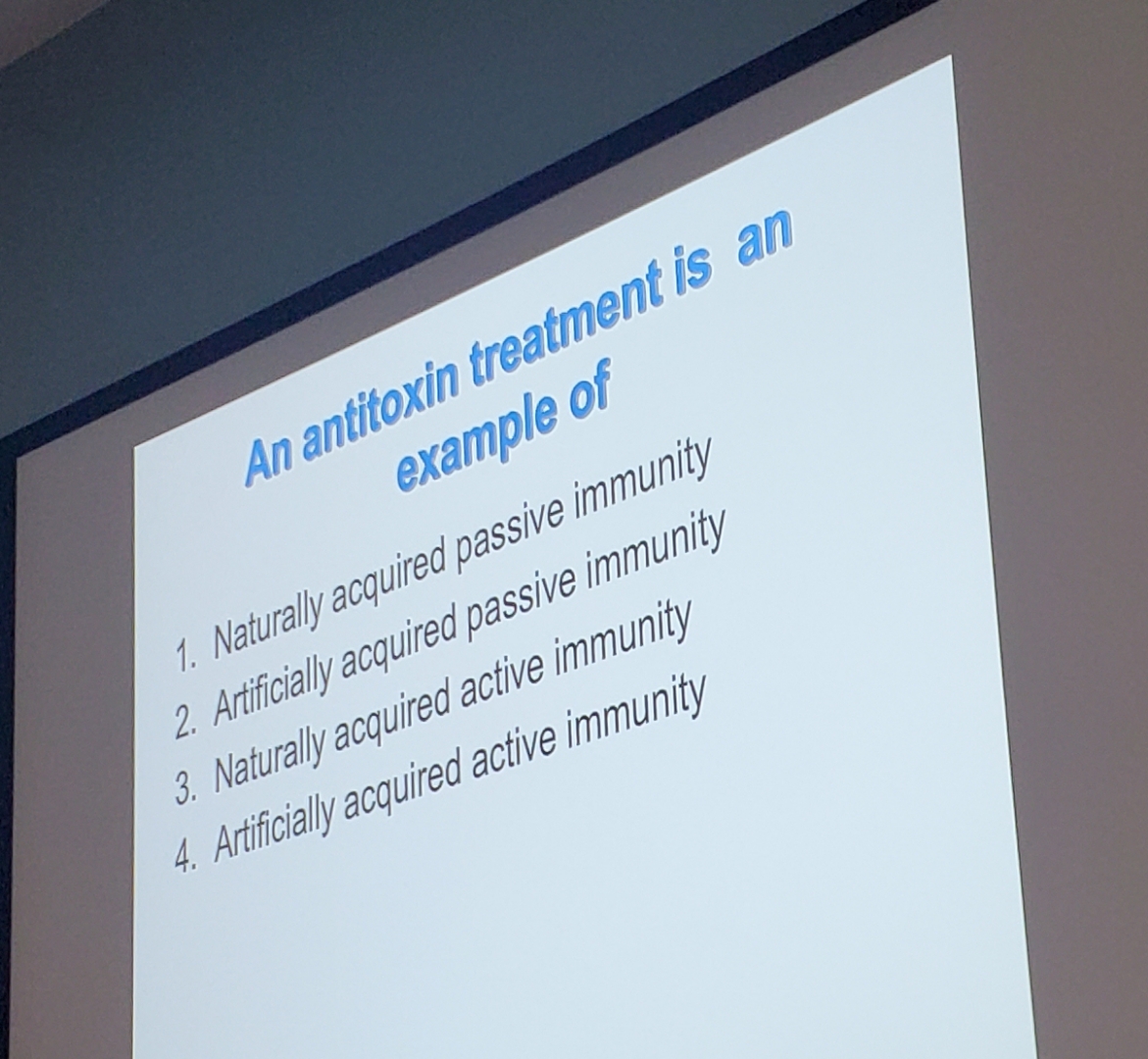 An antitoxin treatment is an example of

1. Naturally acquired passive immunity
2. Artificially acquired passive immunity
3. Naturally acquired active immunity
4. Artificially acquired active immunity